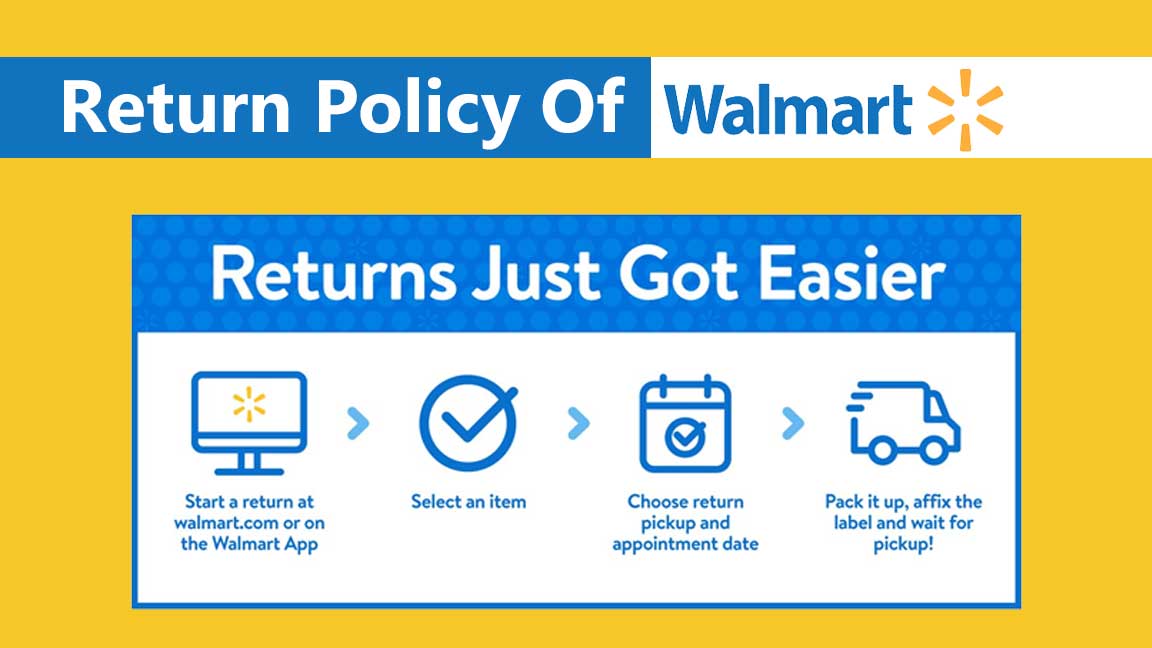 Return Policy Of Walmart

Returns Just Got Easier

Start a return at walmart.com or on the Walmart App

Select an item

Choose return pickup and appointment date

Pack it up, affix the label and wait for pickup!